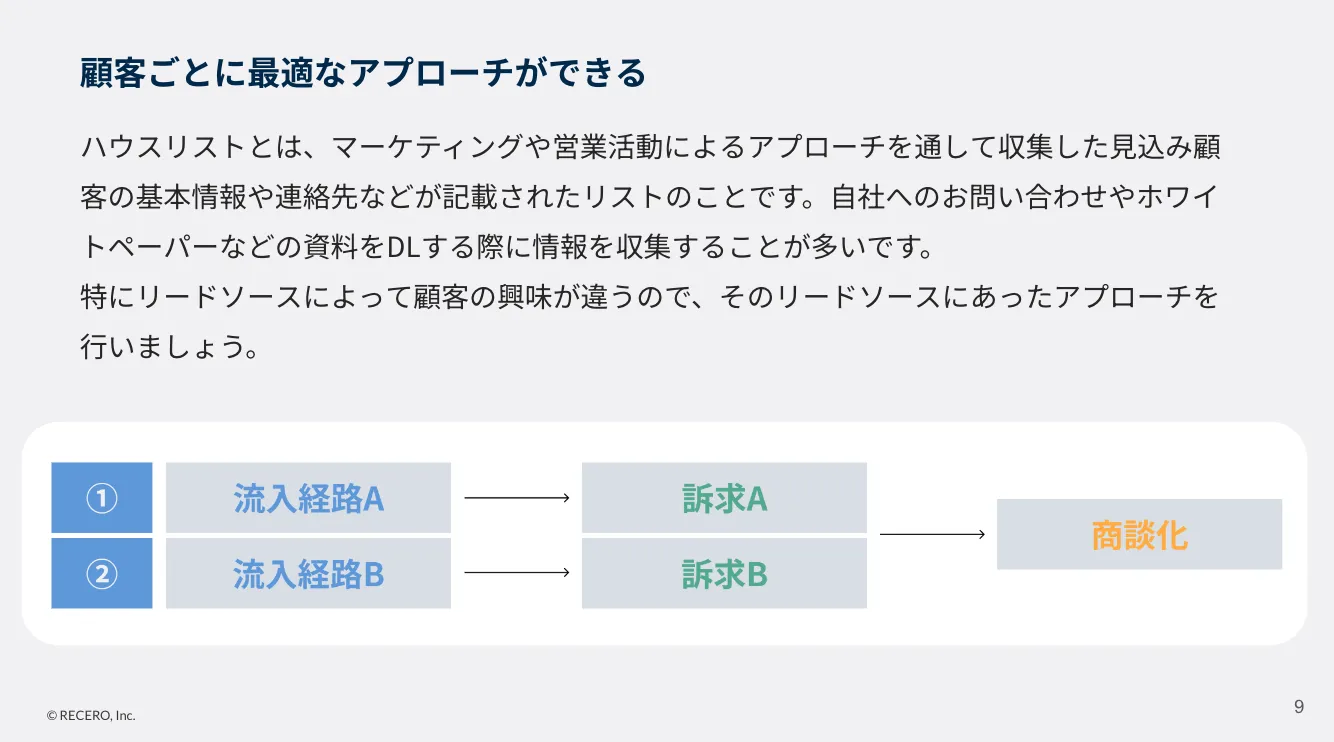 顧客ごとに最適なアプローチができる

ハウスリストとは、マーケティングや営業活動によるアプローチを通して収集した見込み顧客の基本情報や連絡先などが記載されたリストのことです。自社へのお問い合わせやホワイトペーパーなどの資料をDLする際に情報を収集することが多いです。
特にリードソースによって顧客の興味が違うので、そのリードソースにあったアプローチを行いましょう。

①
流入経路A
訴求A
②
流入経路B
訴求B
商談化

© RECERO, Inc.

9